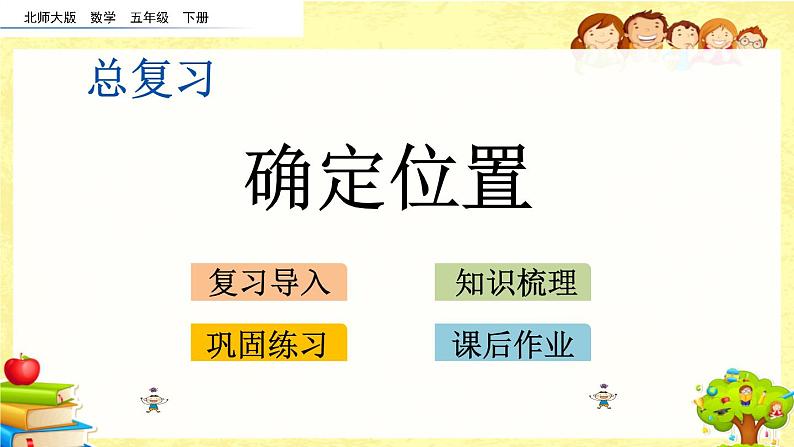 北师大版　数学　五年级　下册

总复习

确定位置

复习导入

知识梳理

巩固练习

课后作业